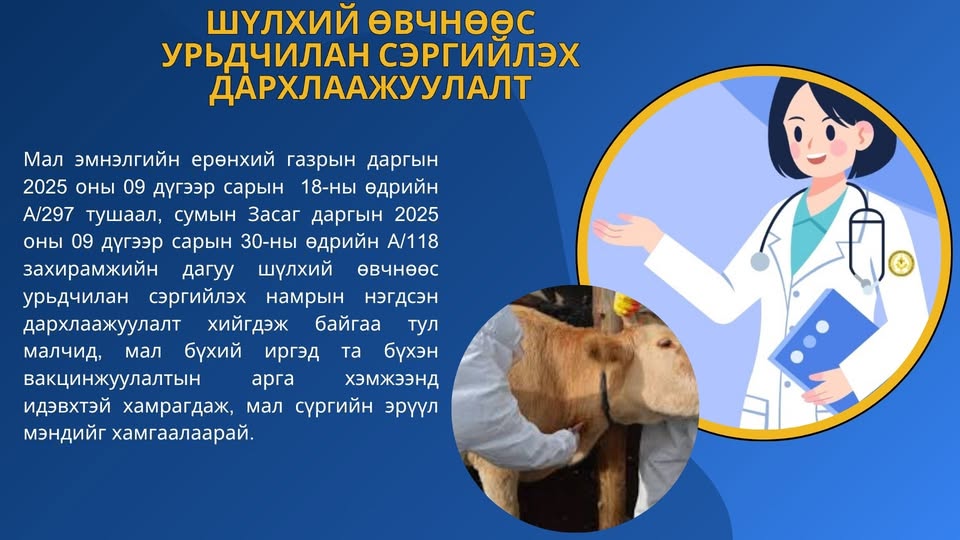 ШҮЛХИЙ ӨВЧНӨӨС
УРЬДЧИЛАН СЭРГИЙЛЭХ
ДАРХЛААЖУУЛАЛТ

Мал эмнэлгийн ерөнхий газрын даргын 2025 оны 09 дүгээр сарын 18-ны өдрийн А/297 тушаал, сумын Засаг даргын 2025 оны 09 дүгээр сарын 30-ны өдрийн А/118 захирамжийн дагуу шүлхий өвчнөөс урьдчилан сэргийлэх намрын нэгдсэн дархлаажуулалт хийгдэж байгаа тул малчид, мал бүхий иргэд та бүхэн вакцинжуулалтын арга хэмжээнд идэвхтэй хамрагдаж, мал сүргийн эрүүл мэндийг хамгаалаарай.